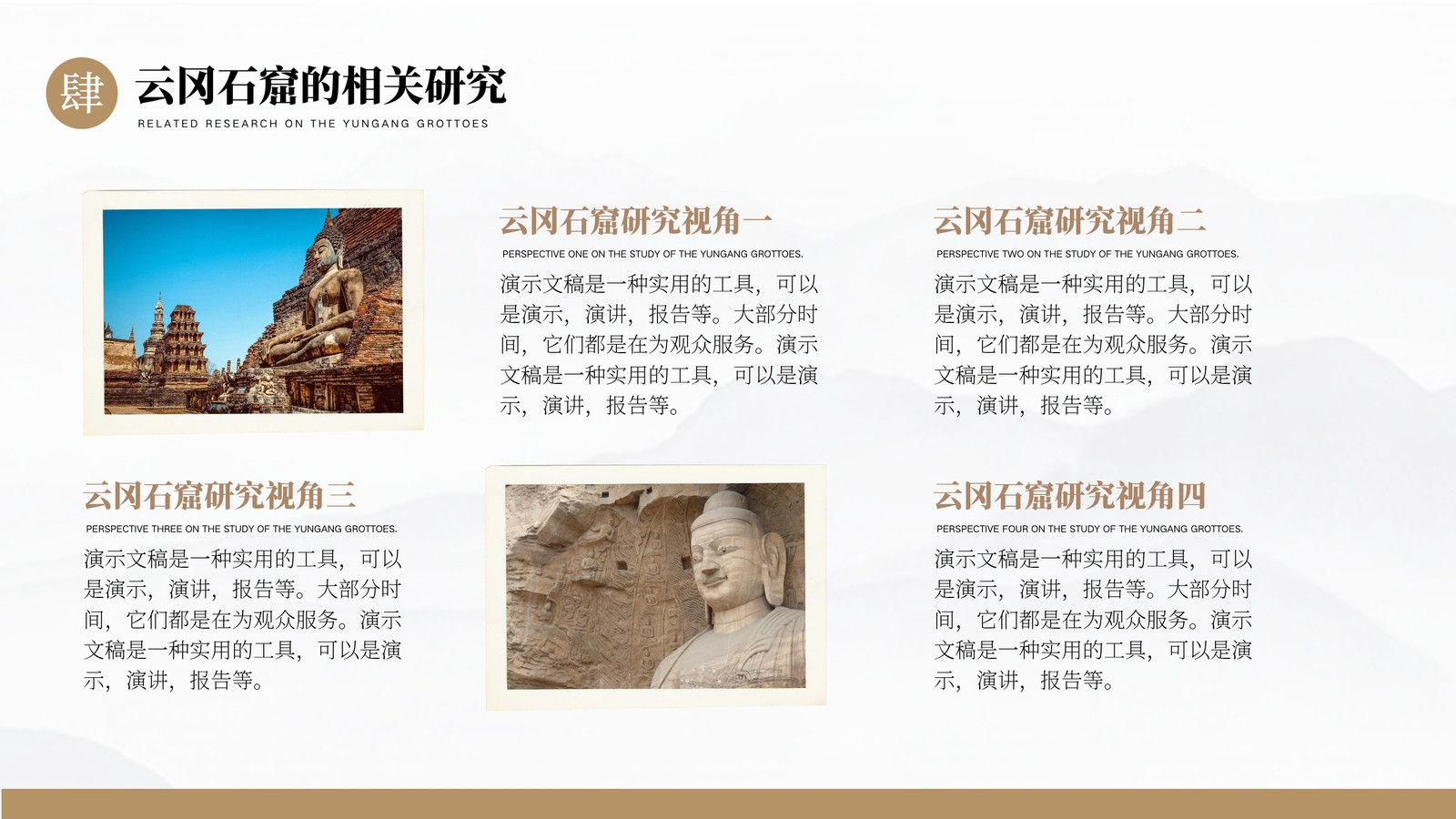 肆 云冈石窟的相关研究

RELATED RESEARCH ON THE YUNGANG GROTTOES

云冈石窟研究视角一

PERSPECTIVE ONE ON THE STUDY OF THE YUNGANG GROTTOES.

演示文稿是一种实用的工具，可以是演示，演讲，报告等。大部分时间，它们都是在为观众服务。演示文稿是一种实用的工具，可以是演示，演讲，报告等。

云冈石窟研究视角二

PERSPECTIVE TWO ON THE STUDY OF THE YUNGANG GROTTOES.

演示文稿是一种实用的工具，可以是演示，演讲，报告等。大部分时间，它们都是在为观众服务。演示文稿是一种实用的工具，可以是演示，演讲，报告等。

云冈石窟研究视角三

PERSPECTIVE THREE ON THE STUDY OF THE YUNGANG GROTTOES.

演示文稿是一种实用的工具，可以是演示，演讲，报告等。大部分时间，它们都是在为观众服务。演示文稿是一种实用的工具，可以是演示，演讲，报告等。

云冈石窟研究视角四

PERSPECTIVE FOUR ON THE STUDY OF THE YUNGANG GROTTOES.

演示文稿是一种实用的工具，可以是演示，演讲，报告等。大部分时间，它们都是在为观众服务。演示文稿是一种实用的工具，可以是演示，演讲，报告等。